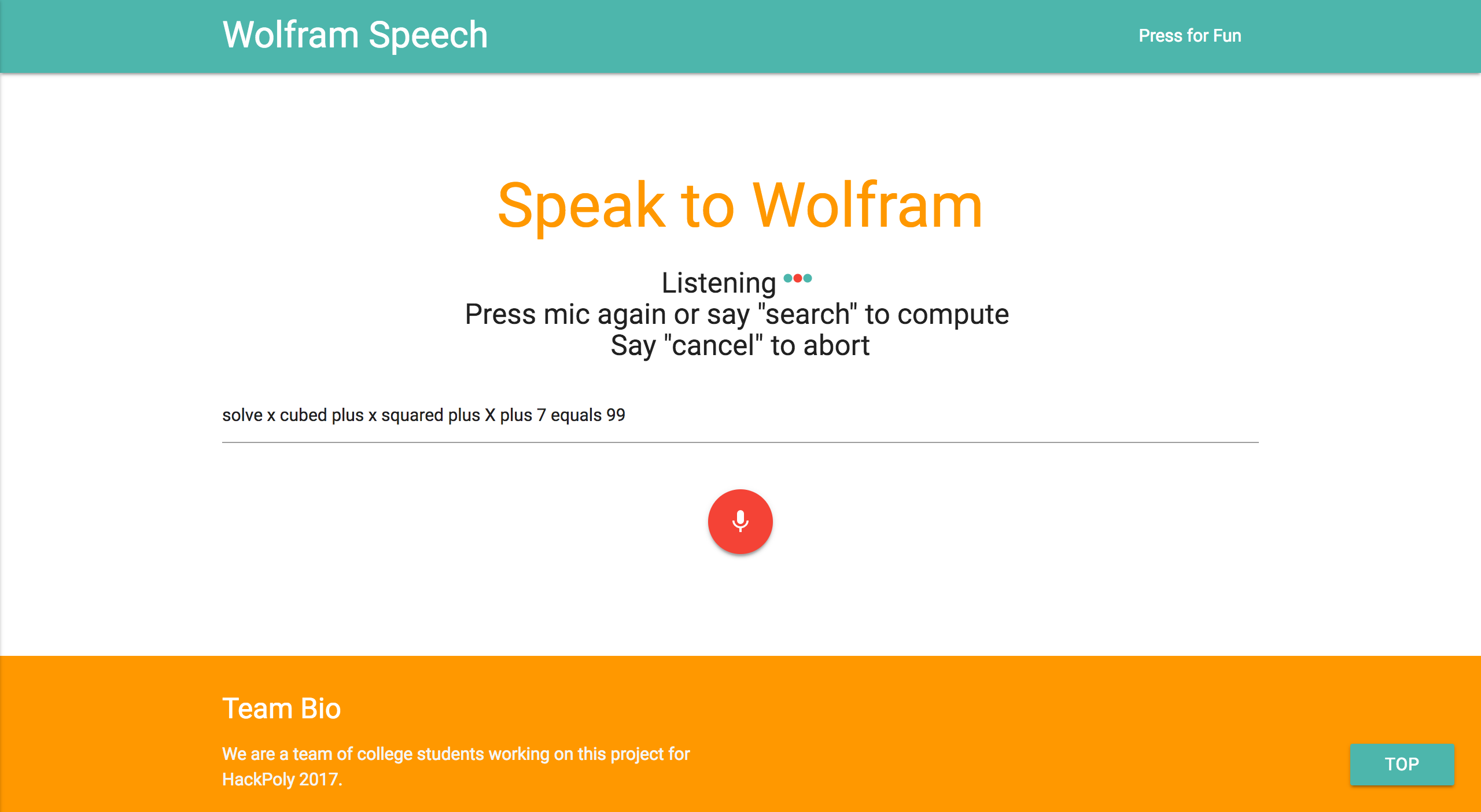 Wolfram Speech

Press for Fun

Speak to Wolfram

Listening
Press mic again or say "search" to compute
Say "cancel" to abort

solve x cubed plus x squared plus X plus 7 equals 99

Team Bio

We are a team of college students working on this project for HackPoly 2017.

TOP